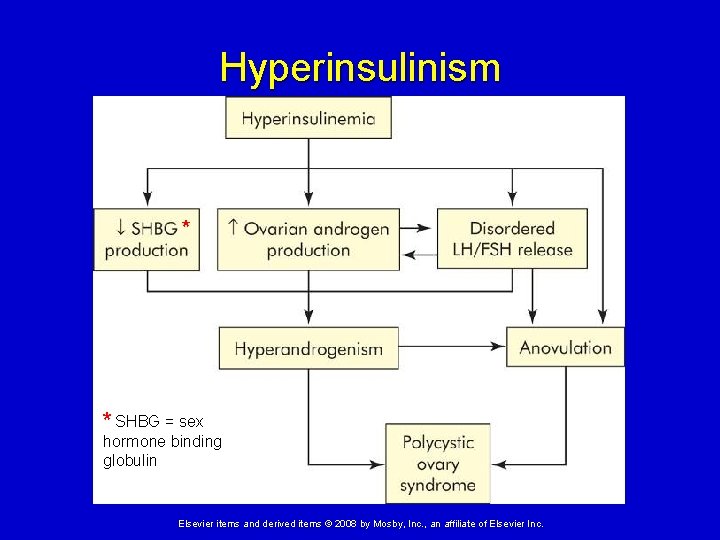 Hyperinsulinism

Hyperinsulinemia

↓ SHBG *
production

↑ Ovarian androgen
production

Disordered
LH/FSH release

Hyperandrogenism

Anovulation

* SHBG = sex
hormone binding
globulin

Polycystic
ovary
syndrome

Elsevier items and derived items © 2008 by Mosby, Inc., an affiliate of Elsevier Inc.